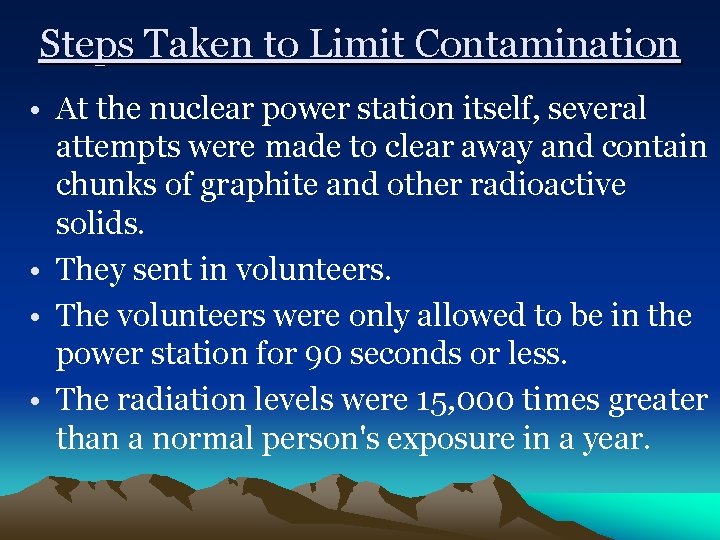 Steps Taken to Limit Contamination

• At the nuclear power station itself, several attempts were made to clear away and contain chunks of graphite and other radioactive solids.

• They sent in volunteers.

• The volunteers were only allowed to be in the power station for 90 seconds or less.

• The radiation levels were 15,000 times greater than a normal person's exposure in a year.